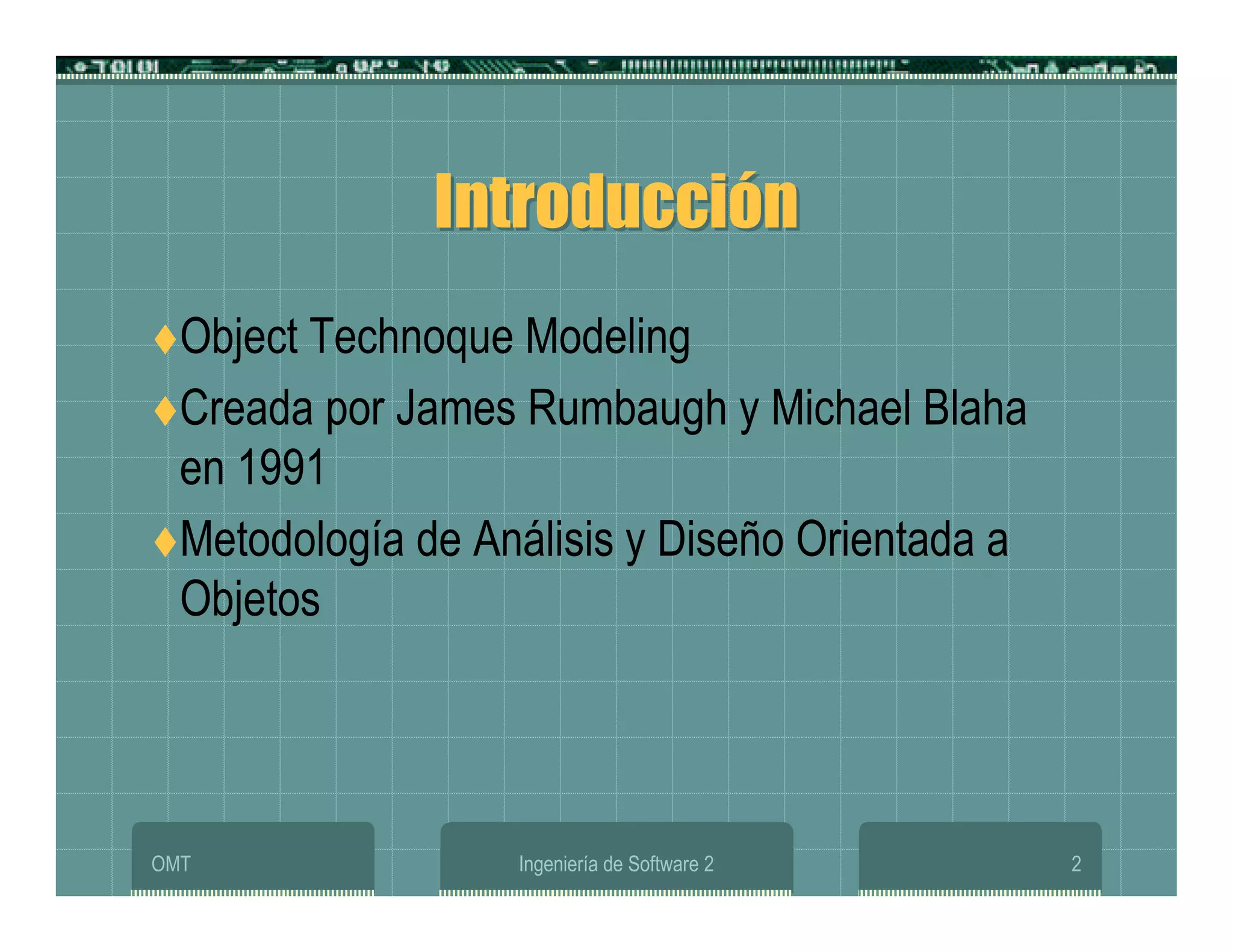 Introducción

♦Object Technoque Modeling

♦Creada por James Rumbaugh y Michael Blaha en 1991

♦Metodología de Análisis y Diseño Orientada a Objetos

OMT

Ingeniería de Software 2

2